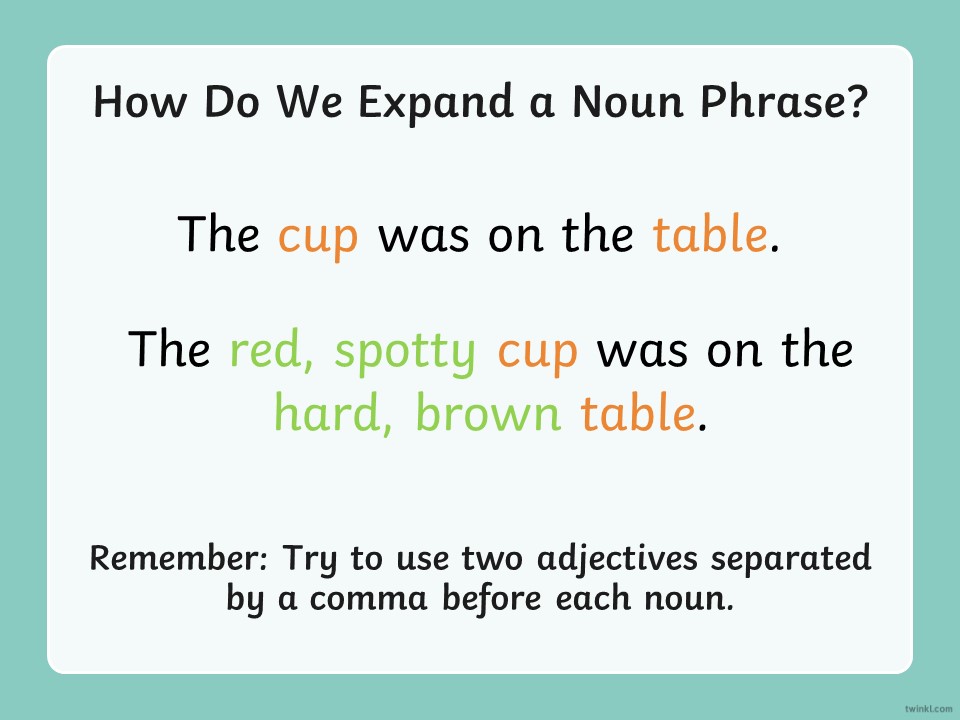 How Do We Expand a Noun Phrase?

The cup was on the table.

The red, spotty cup was on the hard, brown table.

Remember: Try to use two adjectives separated by a comma before each noun.

twinkl.com